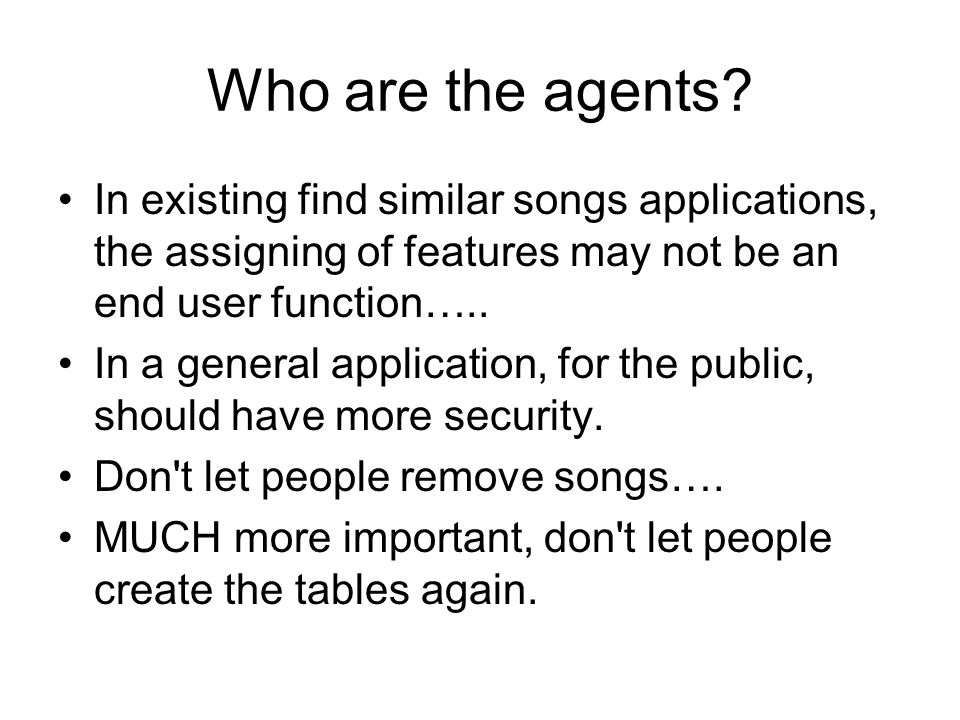 Who are the agents?

• In existing find similar songs applications, the assigning of features may not be an end user function…..
• In a general application, for the public, should have more security.
• Don't let people remove songs….
• MUCH more important, don't let people create the tables again.